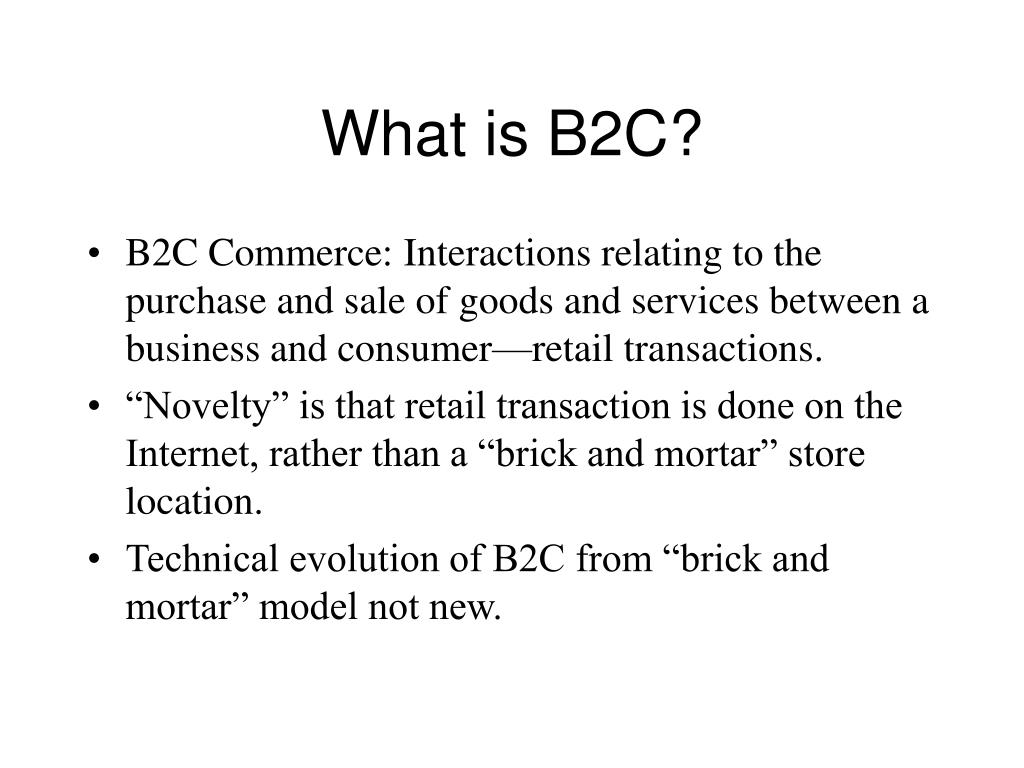 What is B2C?

• B2C Commerce: Interactions relating to the purchase and sale of goods and services between a business and consumer—retail transactions.

• “Novelty” is that retail transaction is done on the Internet, rather than a “brick and mortar” store location.

• Technical evolution of B2C from “brick and mortar” model not new.